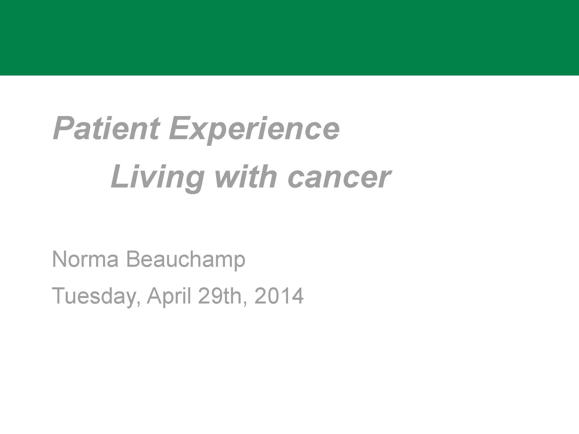 Patient Experience

Living with cancer

Norma Beauchamp

Tuesday, April 29th, 2014